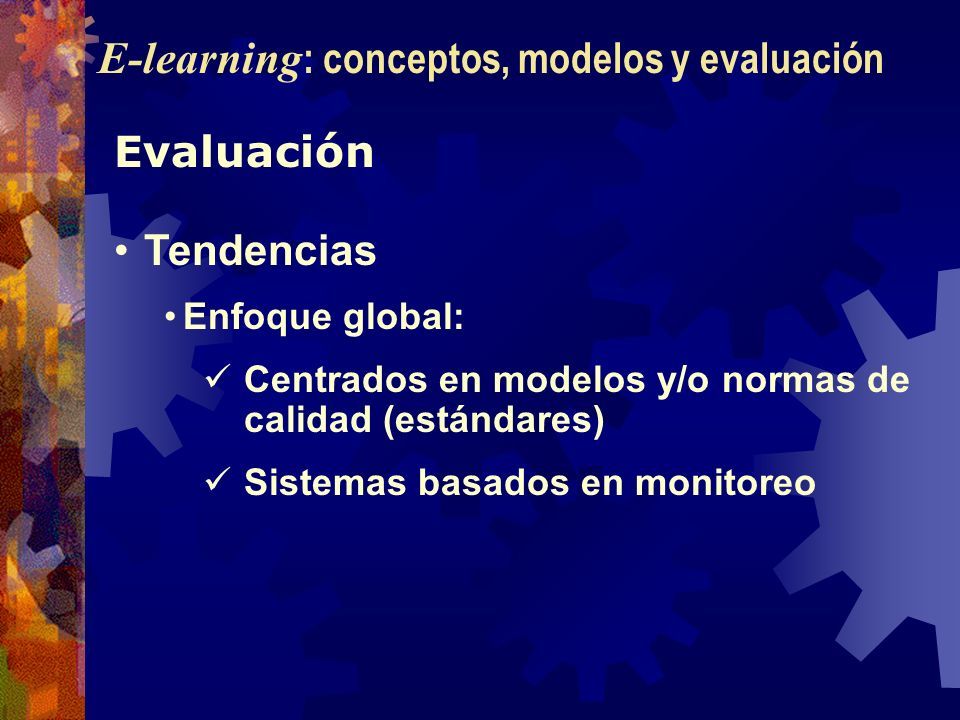 E-learning: conceptos, modelos y evaluación

Evaluación

• Tendencias

• Enfoque global:

✓ Centrados en modelos y/o normas de calidad (estándares)

✓ Sistemas basados en monitoreo